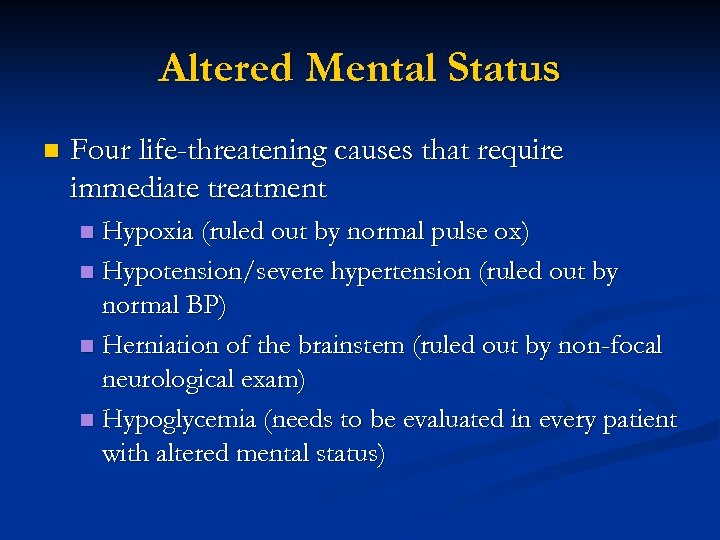 Altered Mental Status

Four life-threatening causes that require immediate treatment

Hypoxia (ruled out by normal pulse ox)

Hypotension/severe hypertension (ruled out by normal BP)

Herniation of the brainstem (ruled out by non-focal neurological exam)

Hypoglycemia (needs to be evaluated in every patient with altered mental status)